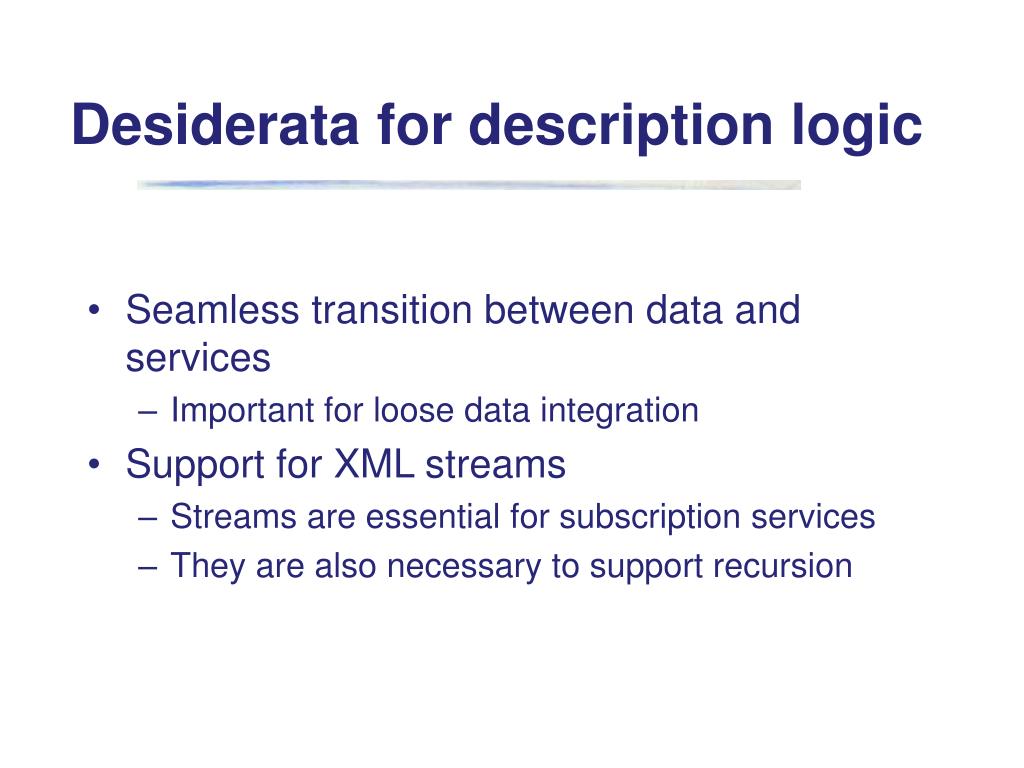 Desiderata for description logic

• Seamless transition between data and services
– Important for loose data integration
• Support for XML streams
– Streams are essential for subscription services
– They are also necessary to support recursion